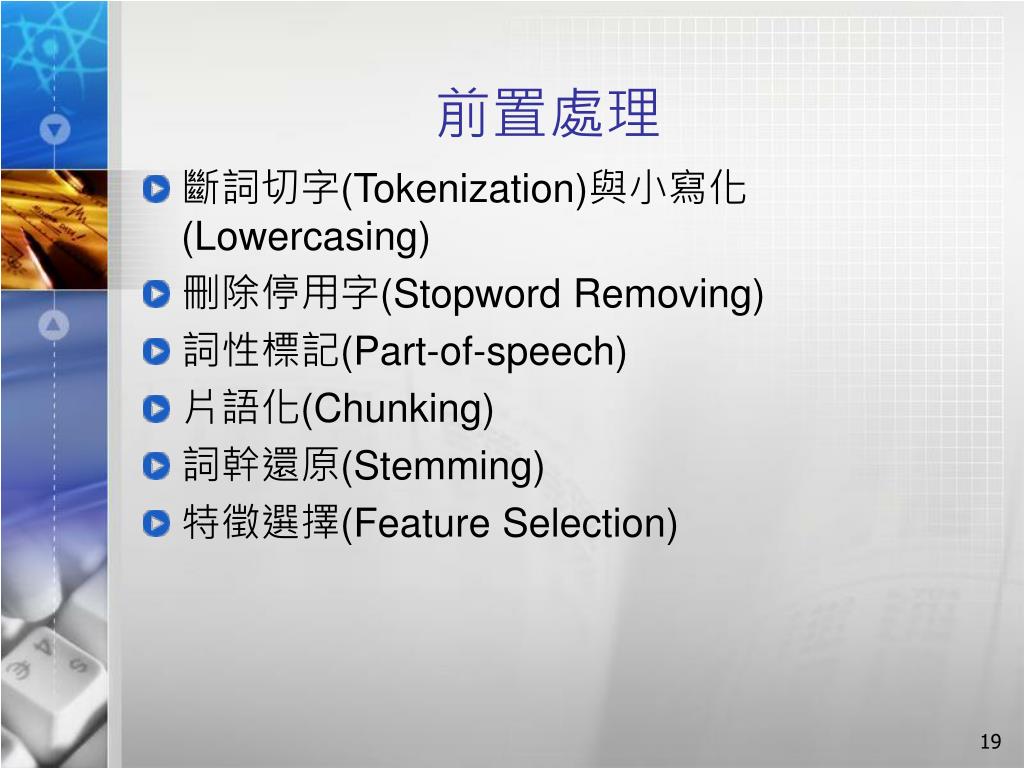 前置處理

斷詞切字(Tokenization)與小寫化(Lowercasing)

刪除停用字(Stopword Removing)

詞性標記(Part-of-speech)

片語化(Chunking)

詞幹還原(Stemming)

特徵選擇(Feature Selection)

19